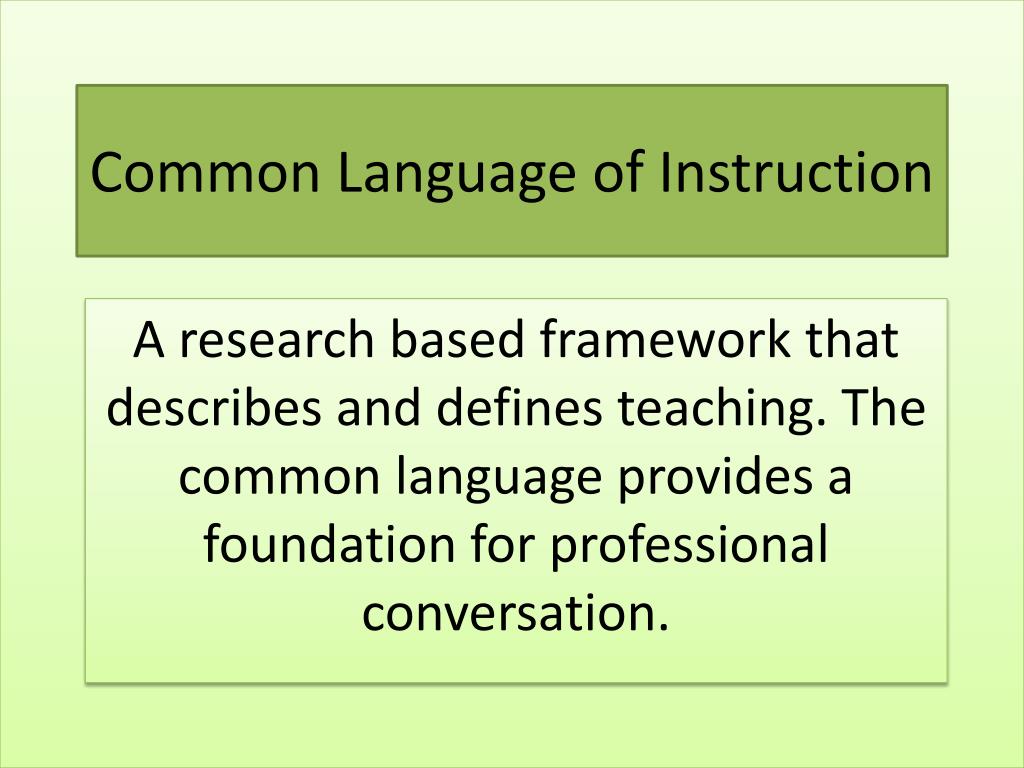 Common Language of Instruction

A research based framework that describes and defines teaching. The common language provides a foundation for professional conversation.